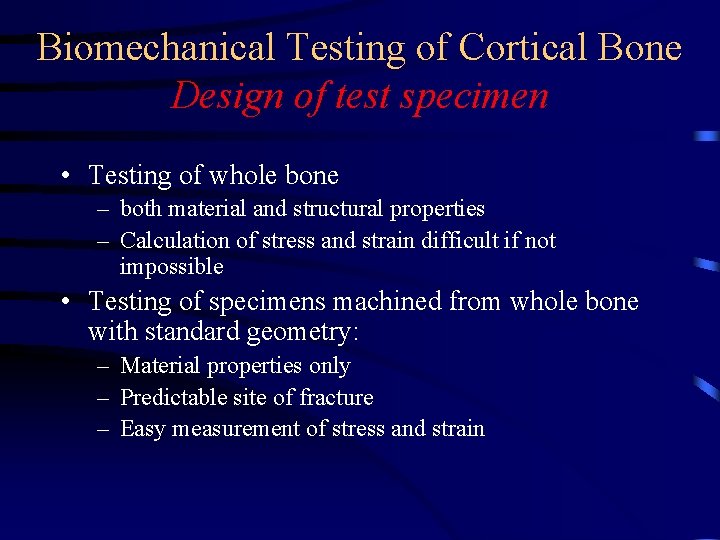 Biomechanical Testing of Cortical Bone
Design of test specimen

• Testing of whole bone
– both material and structural properties
– Calculation of stress and strain difficult if not impossible
• Testing of specimens machined from whole bone with standard geometry:
– Material properties only
– Predictable site of fracture
– Easy measurement of stress and strain